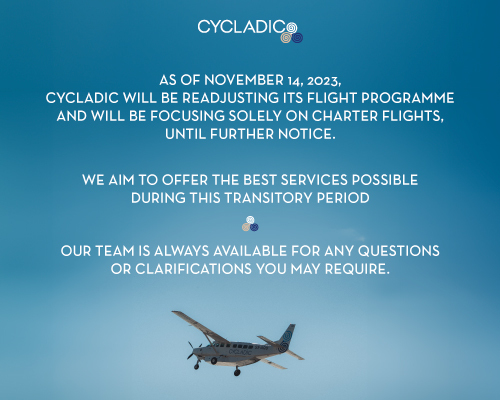 CYCLADIC

AS OF NOVEMBER 14, 2023,
CYCLADIC WILL BE READJUSTING ITS FLIGHT PROGRAMME AND WILL BE FOCUSING SOLELY ON CHARTER FLIGHTS, UNTIL FURTHER NOTICE.

WE AIM TO OFFER THE BEST SERVICES POSSIBLE DURING THIS TRANSITORY PERIOD

OUR TEAM IS ALWAYS AVAILABLE FOR ANY QUESTIONS OR CLARIFICATIONS YOU MAY REQUIRE.

CYCLADIC